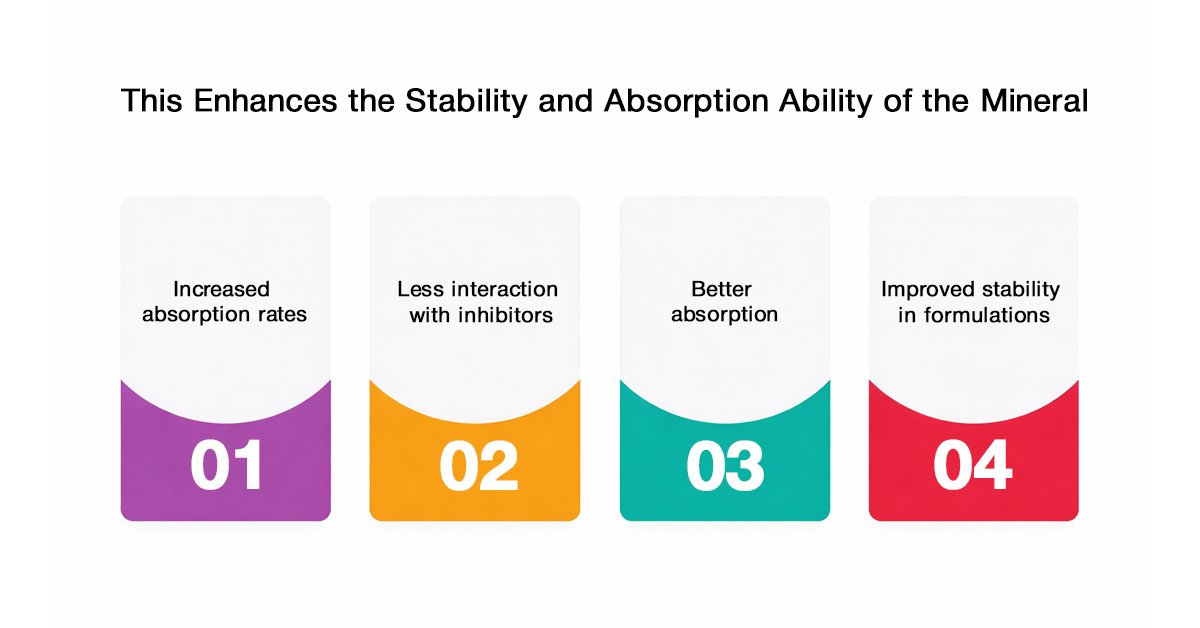 This Enhances the Stability and Absorption Ability of the Mineral

Increased absorption rates

01

Less interaction with inhibitors

02

Better absorption

03

Improved stability in formulations

04